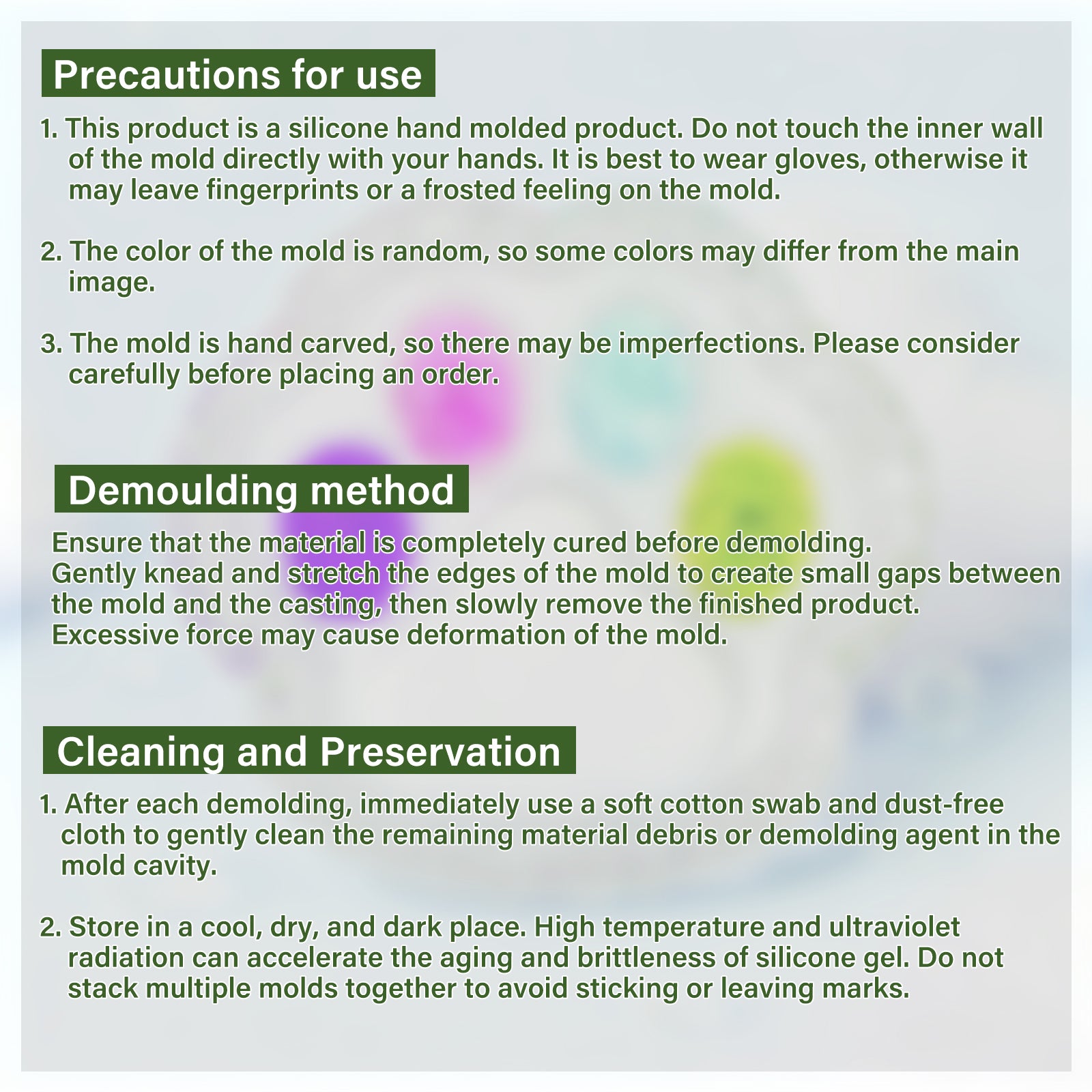 Precautions for use

1. This product is a silicone hand molded product. Do not touch the inner wall of the mold directly with your hands. It is best to wear gloves, otherwise it may leave fingerprints or a frosted feeling on the mold.

2. The color of the mold is random, so some colors may differ from the main image.

3. The mold is hand carved, so there may be imperfections. Please consider carefully before placing an order.

Demoulding method

Ensure that the material is completely cured before demolding.
Gently knead and stretch the edges of the mold to create small gaps between the mold and the casting, then slowly remove the finished product.
Excessive force may cause deformation of the mold.

Cleaning and Preservation

1. After each demolding, immediately use a soft cotton swab and dust-free cloth to gently clean the remaining material debris or demolding agent in the mold cavity.

2. Store in a cool, dry, and dark place. High temperature and ultraviolet radiation can accelerate the aging and brittleness of silicone gel. Do not stack multiple molds together to avoid sticking or leaving marks.